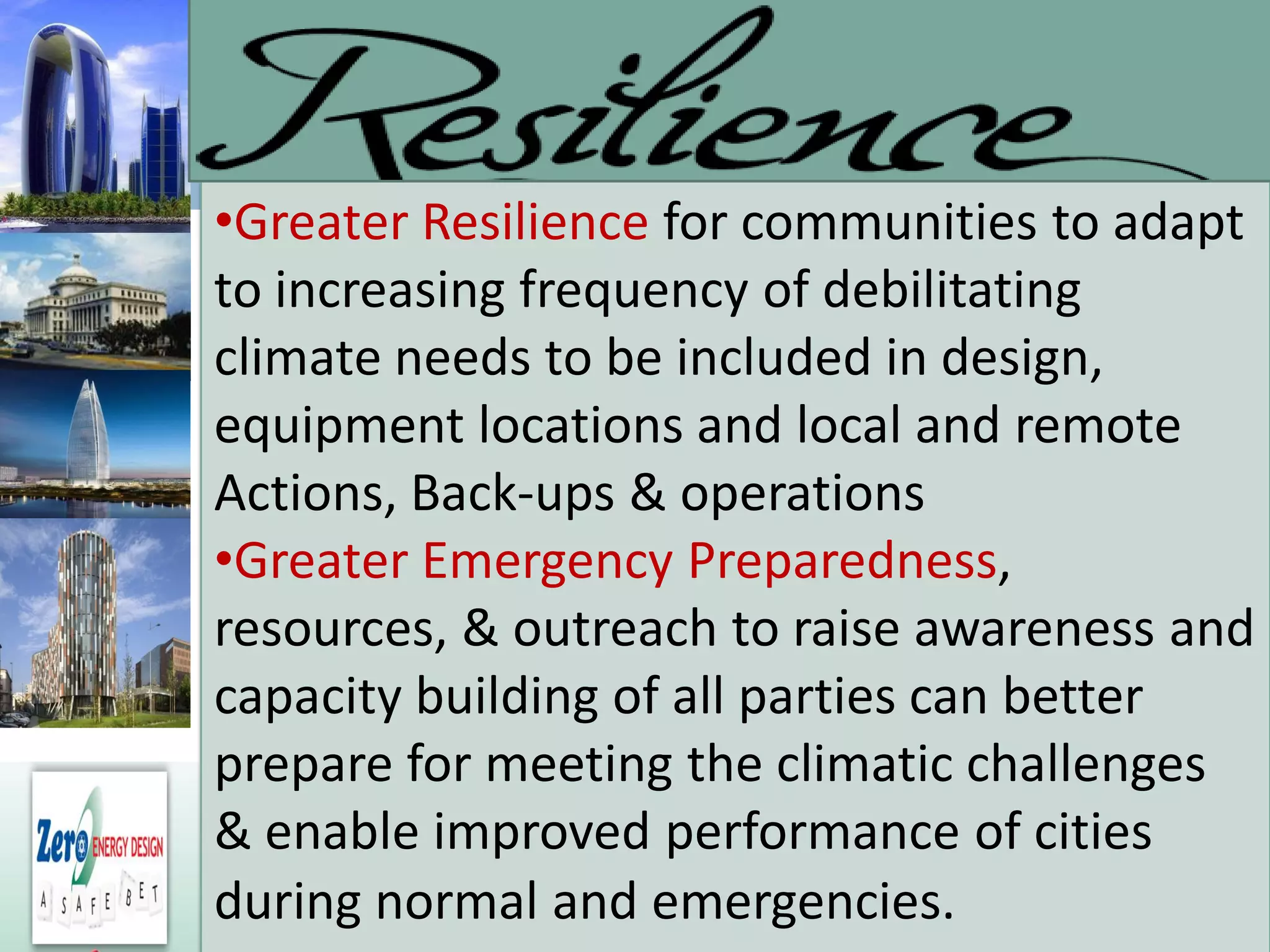 Resilience

•Greater Resilience for communities to adapt to increasing frequency of debilitating climate needs to be included in design, equipment locations and local and remote Actions, Back-ups & operations

•Greater Emergency Preparedness, resources, & outreach to raise awareness and capacity building of all parties can better prepare for meeting the climatic challenges & enable improved performance of cities during normal and emergencies.

Zero ENERGY DESIGN
A SAFE BET